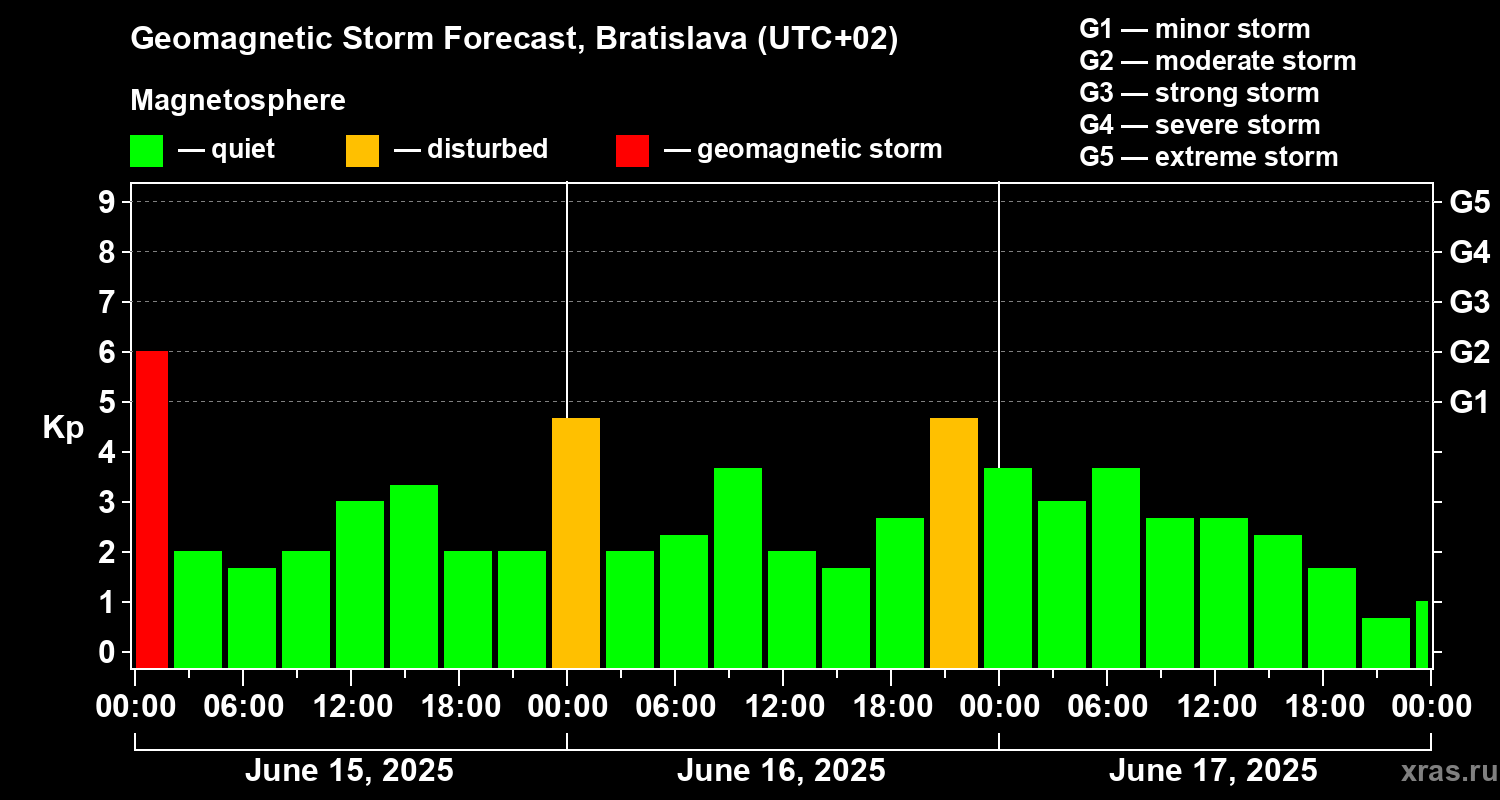 Geomagnetic Storm Forecast, Bratislava (UTC+02)

Magnetosphere

— quiet — disturbed — geomagnetic storm

G1 — minor storm
G2 — moderate storm
G3 — strong storm
G4 — severe storm
G5 — extreme storm

Kp

9
8
7
6
5
4
3
2
1
0

G5
G4
G3
G2
G1

00:00 06:00 12:00 18:00 00:00 06:00 12:00 18:00 00:00 06:00 12:00 18:00 00:00

June 15, 2025
June 16, 2025
June 17, 2025

xras.ru